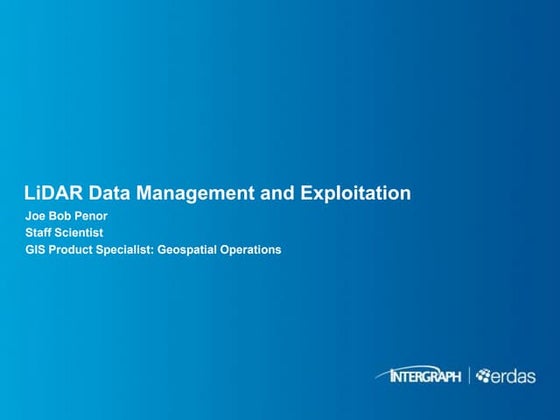 LiDAR Data Management and Exploitation

Joe Bob Penor
Staff Scientist
GIS Product Specialist: Geospatial Operations

INTERGRAPH | erdas